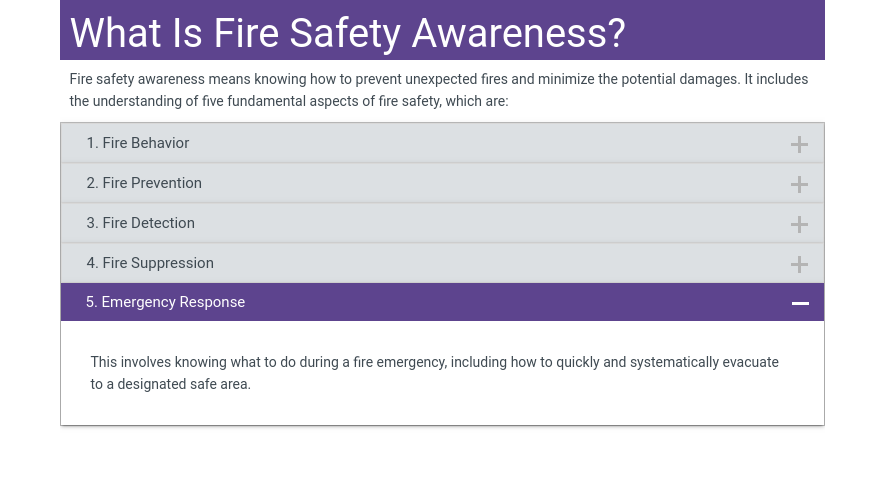 What Is Fire Safety Awareness?

Fire safety awareness means knowing how to prevent unexpected fires and minimize the potential damages. It includes the understanding of five fundamental aspects of fire safety, which are:

1. Fire Behavior +

2. Fire Prevention +

3. Fire Detection +

4. Fire Suppression +

5. Emergency Response −

This involves knowing what to do during a fire emergency, including how to quickly and systematically evacuate to a designated safe area.